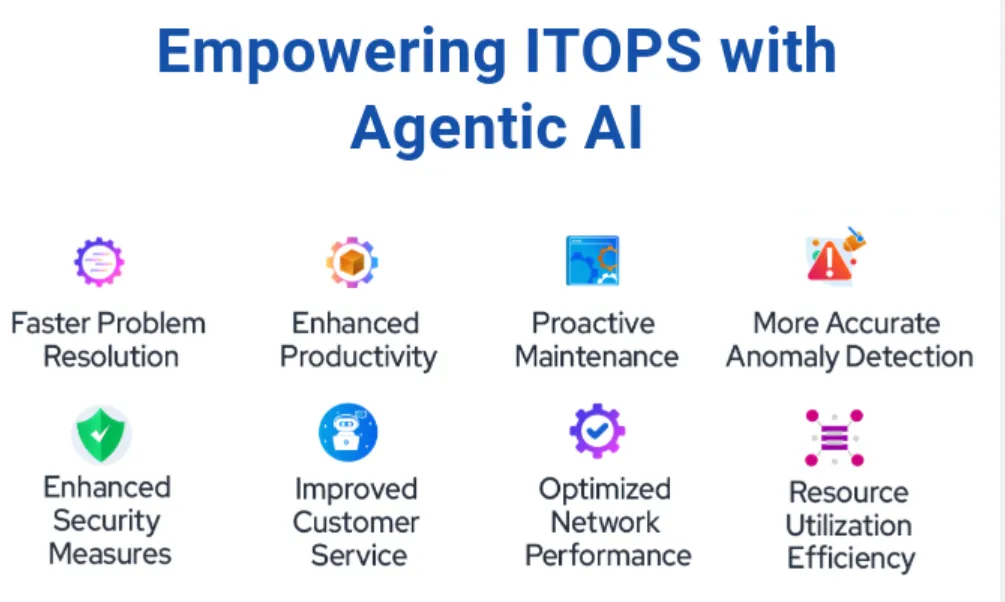 Empowering ITOPS with Agentic AI

Faster Problem Resolution

Enhanced Productivity

Proactive Maintenance

More Accurate Anomaly Detection

Enhanced Security Measures

Improved Customer Service

Optimized Network Performance

Resource Utilization Efficiency